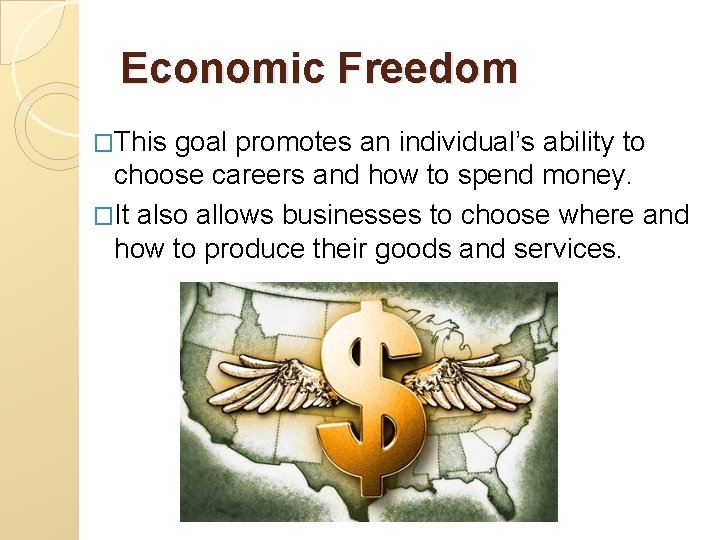 Economic Freedom

□This goal promotes an individual's ability to choose careers and how to spend money.

□It also allows businesses to choose where and how to produce their goods and services.

$